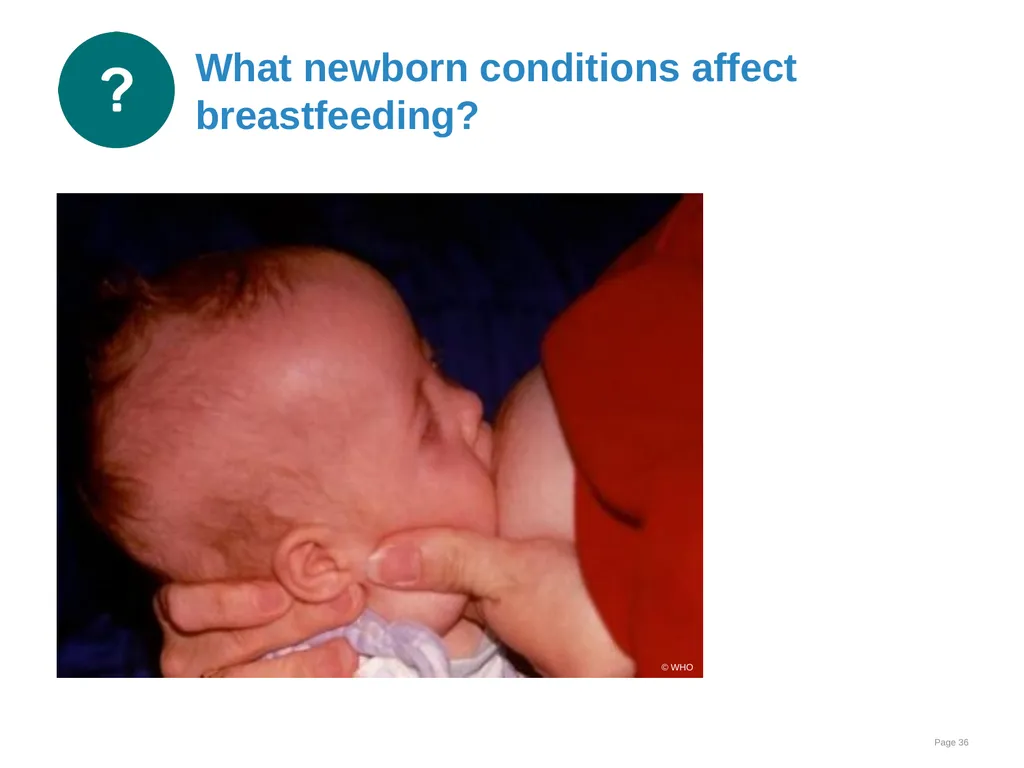 ?

What newborn conditions affect breastfeeding?

© WHO

Page 36